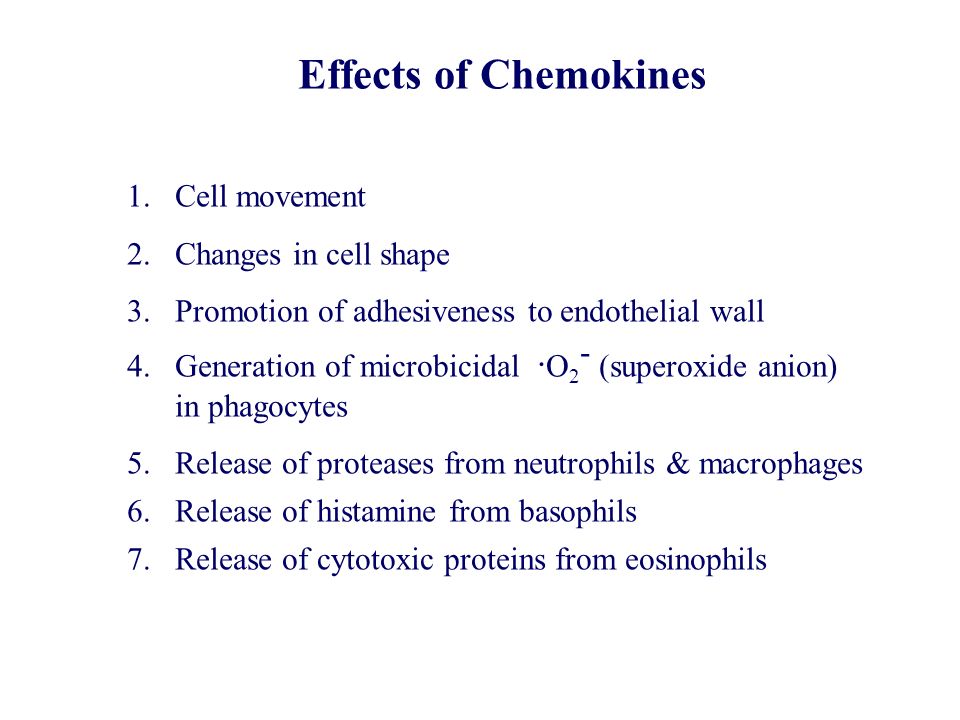 Effects of Chemokines

1. Cell movement
2. Changes in cell shape
3. Promotion of adhesiveness to endothelial wall
4. Generation of microbicidal $\cdot O_2^-$ (superoxide anion) in phagocytes
5. Release of proteases from neutrophils & macrophages
6. Release of histamine from basophils
7. Release of cytotoxic proteins from eosinophils